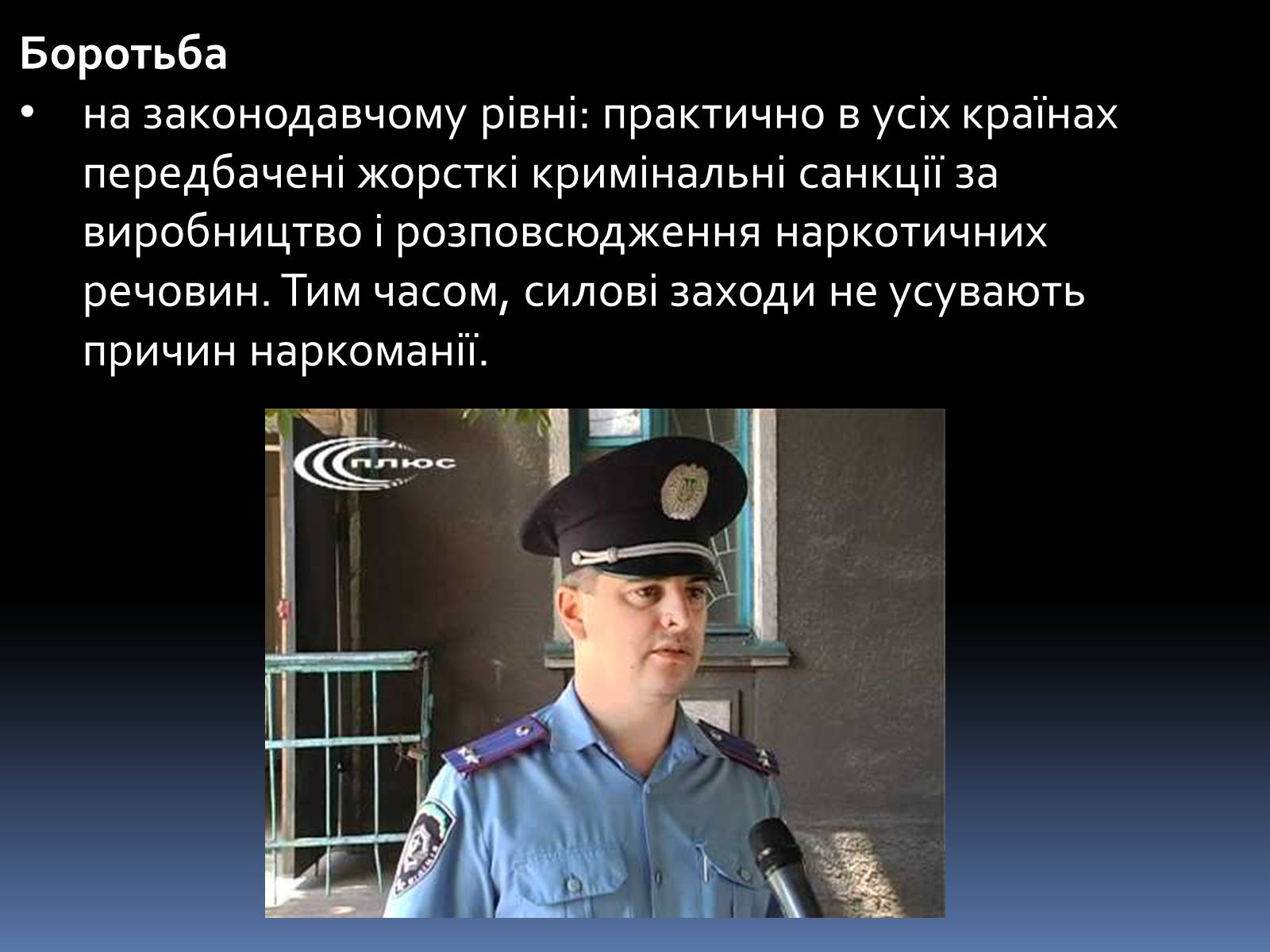 Боротьба

• на законодавчому рівні: практично в усіх країнах передбачені жорсткі кримінальні санкції за виробництво і розповсюдження наркотичних речовин. Тим часом, силові заходи не усувають причин наркоманії.

плюс